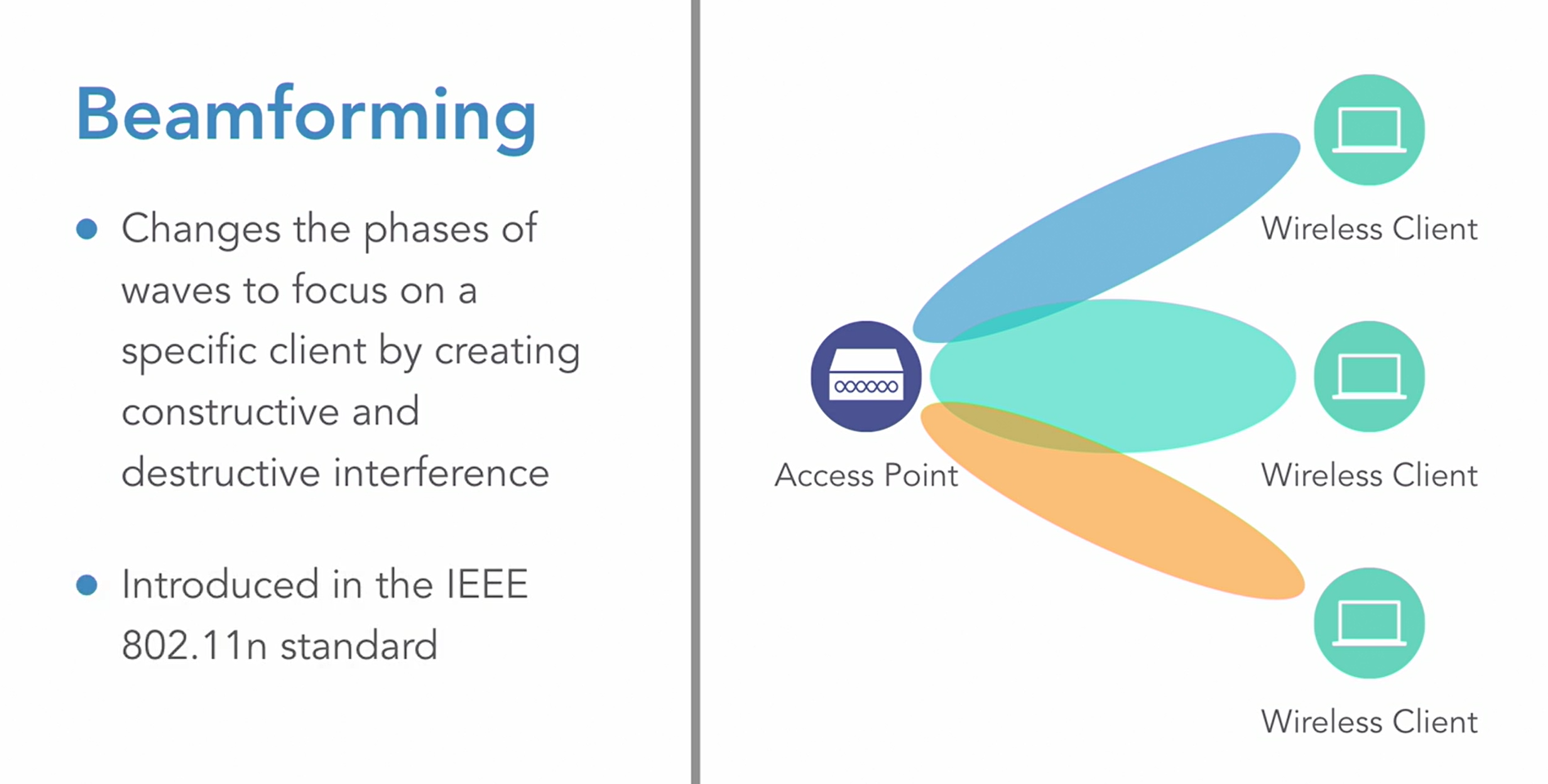 Beamforming

• Changes the phases of waves to focus on a specific client by creating constructive and destructive interference

• Introduced in the IEEE 802.11n standard

Wireless Client

Access Point

Wireless Client

Wireless Client